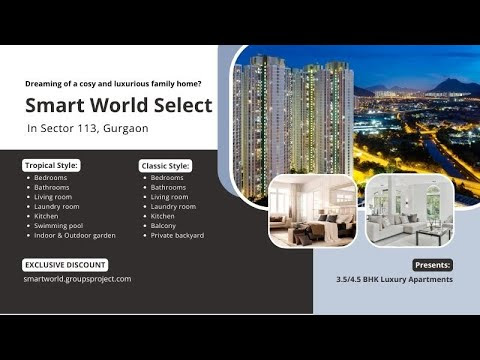 Dreaming of a cosy and luxurious family home?

Smart World Select

In Sector 113, Gurgaon

Tropical Style:
- Bedrooms
- Bathrooms
- Living room
- Laundry room
- Kitchen
- Swimming pool
- Indoor & Outdoor garden

Classic Style:
- Bedrooms
- Bathrooms
- Living room
- Laundry room
- Kitchen
- Balcony
- Private backyard

EXCLUSIVE DISCOUNT

smartworld.groupsproject.com

Presents:

3.5/4.5 BHK Luxury Apartments